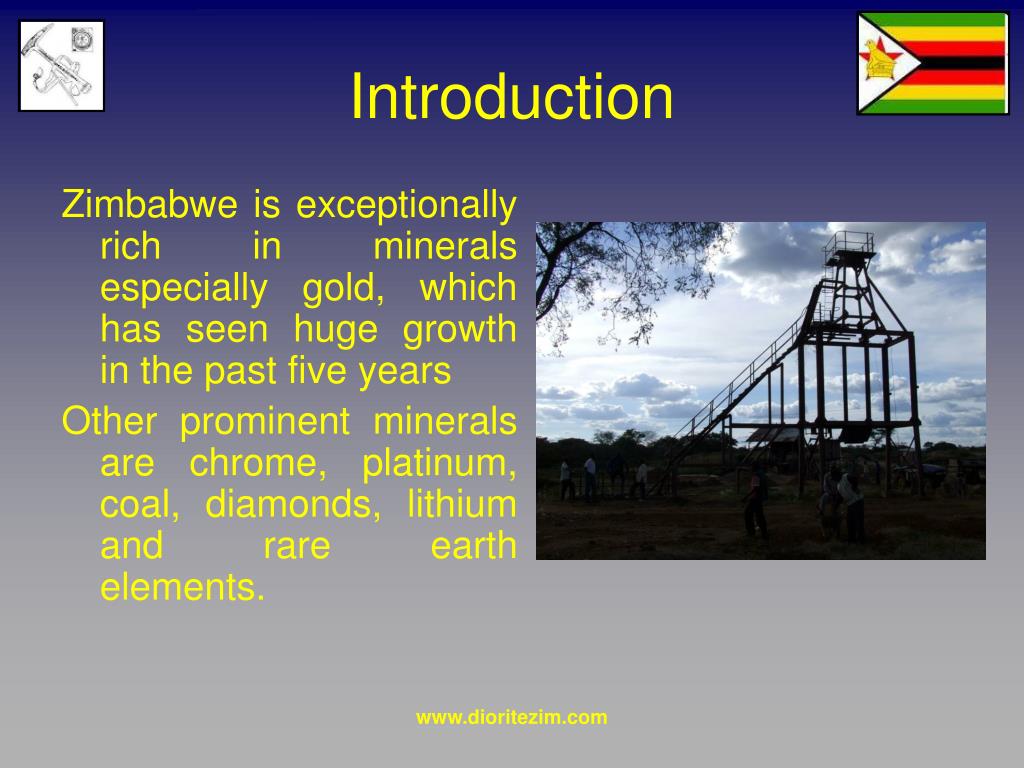 Introduction

Zimbabwe is exceptionally rich in minerals especially gold, which has seen huge growth in the past five years

Other prominent minerals are chrome, platinum, coal, diamonds, lithium and rare earth elements.

www.dioritezim.com